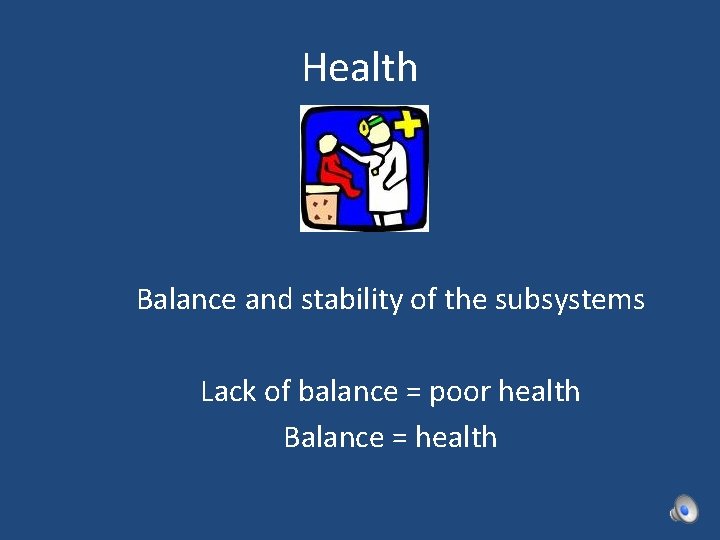 Health

Balance and stability of the subsystems

Lack of balance = poor health
Balance = health